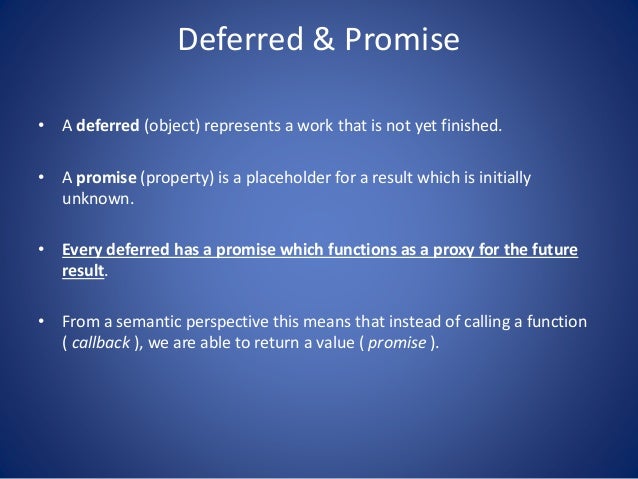 Deferred & Promise

• A deferred (object) represents a work that is not yet finished.

• A promise (property) is a placeholder for a result which is initially unknown.

• Every deferred has a promise which functions as a proxy for the future result.

• From a semantic perspective this means that instead of calling a function ( callback ), we are able to return a value ( promise ).